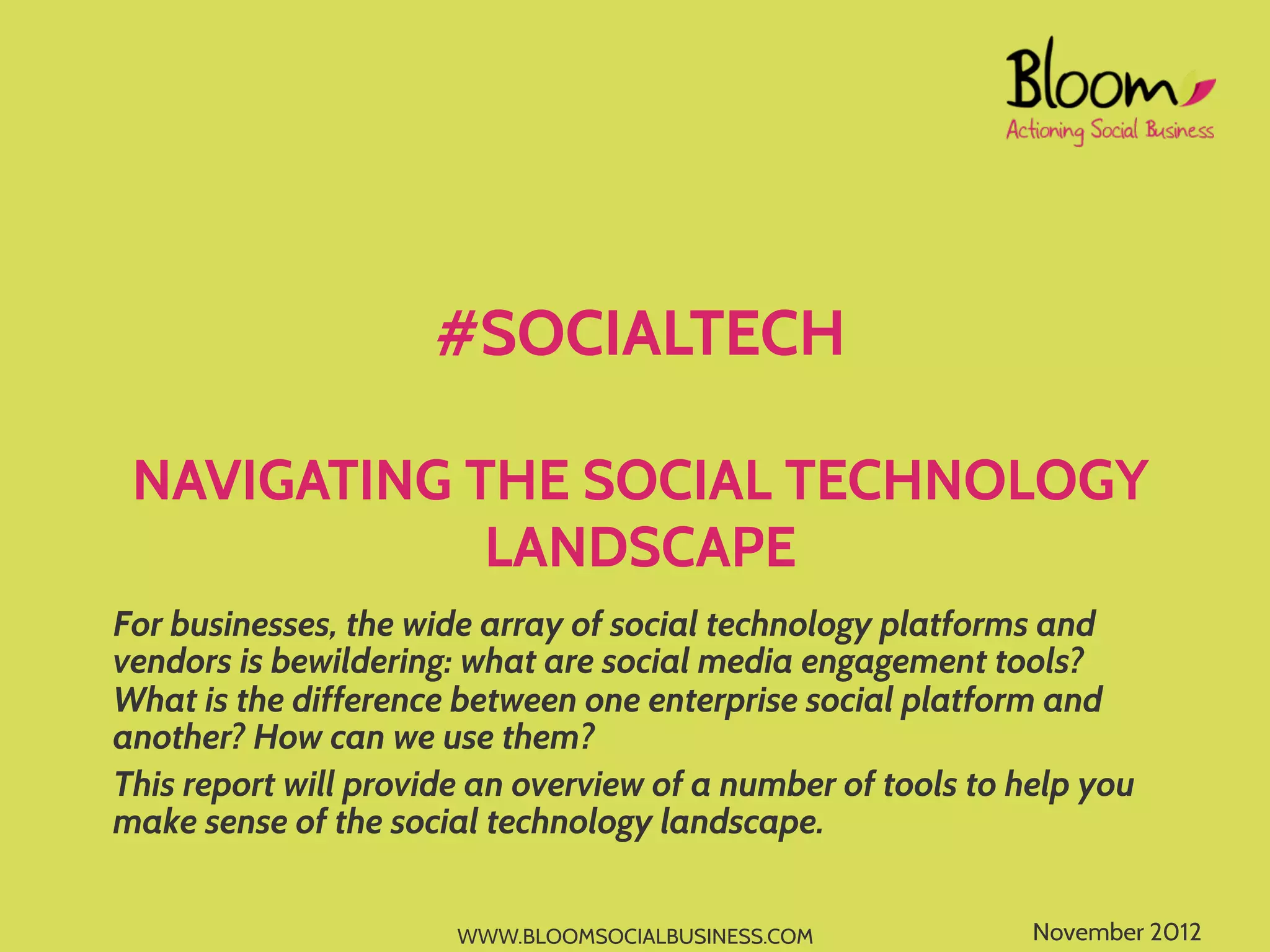 Bloom
Actioning Social Business

#SOCIALTECH

NAVIGATING THE SOCIAL TECHNOLOGY LANDSCAPE

For businesses, the wide array of social technology platforms and vendors is bewildering: what are social media engagement tools? What is the difference between one enterprise social platform and another? How can we use them?

This report will provide an overview of a number of tools to help you make sense of the social technology landscape.

WWW.BLOOMSOCIALBUSINESS.COM

November 2012